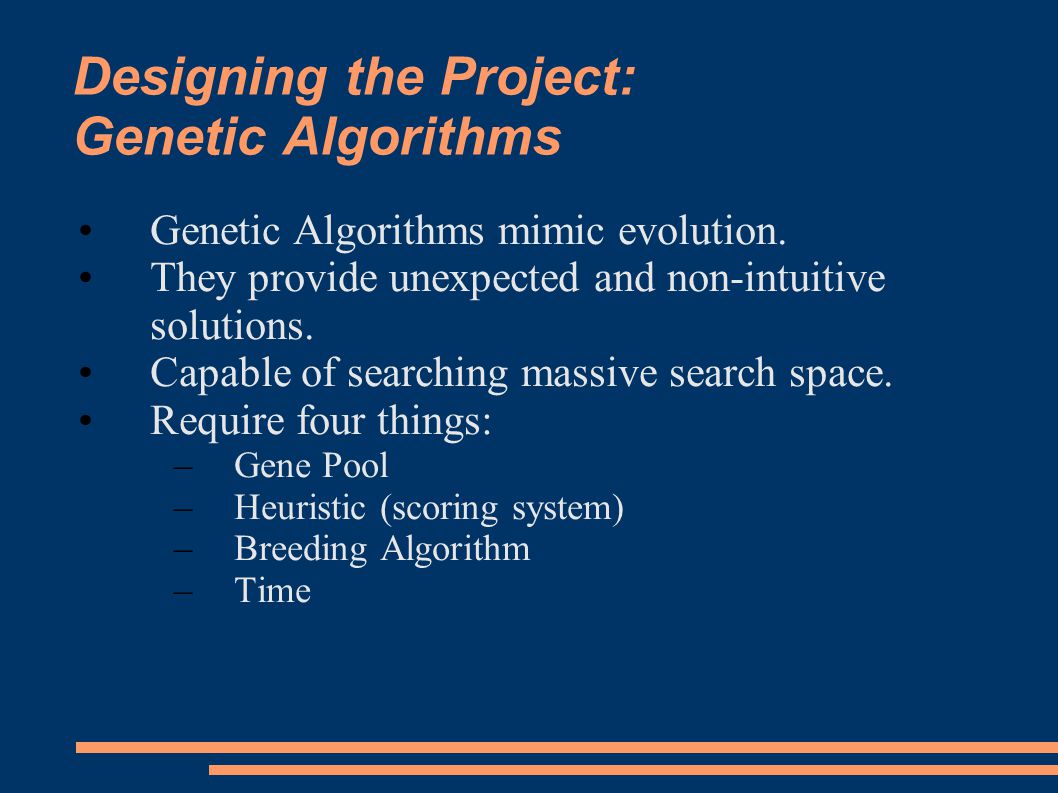 Designing the Project:
Genetic Algorithms

• Genetic Algorithms mimic evolution.
• They provide unexpected and non-intuitive solutions.
• Capable of searching massive search space.
• Require four things:
 – Gene Pool
 – Heuristic (scoring system)
 – Breeding Algorithm
 – Time